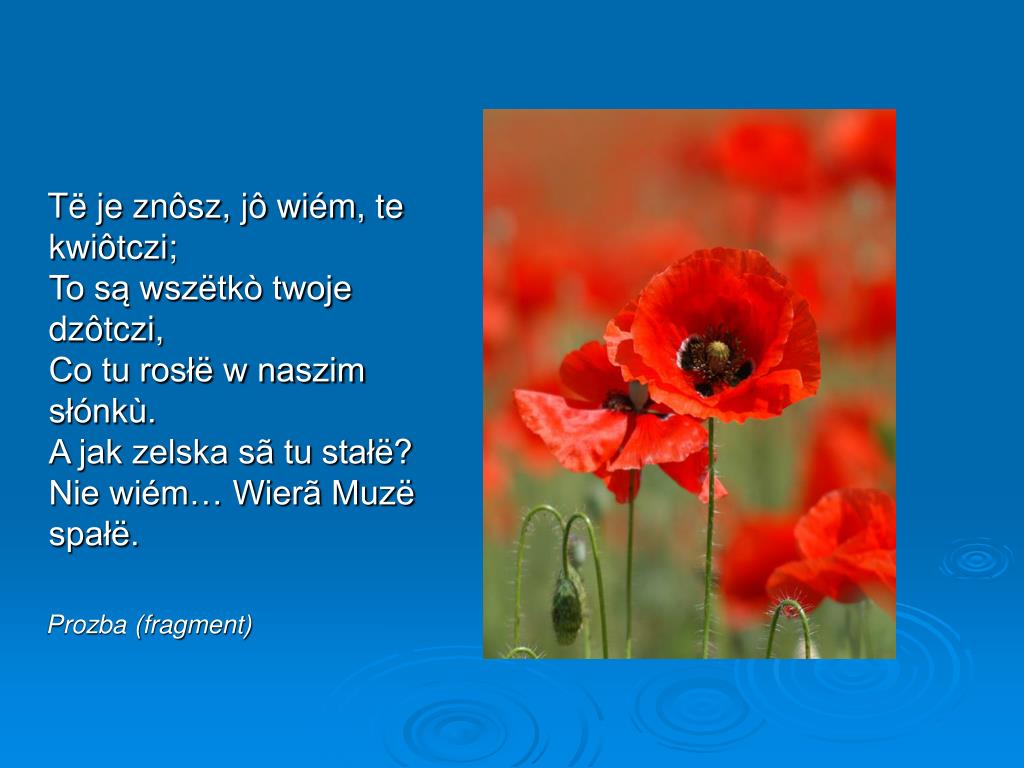 Të je znôsz, jô wiém, te kwiôtczi;
To są wszëtkò twoje dzôtczi,
Co tu rosłë w naszim słónkù.
A jak zelska sã tu stałë?
Nie wiém… Wierã Muzë spałë.

Prozba (fragment)